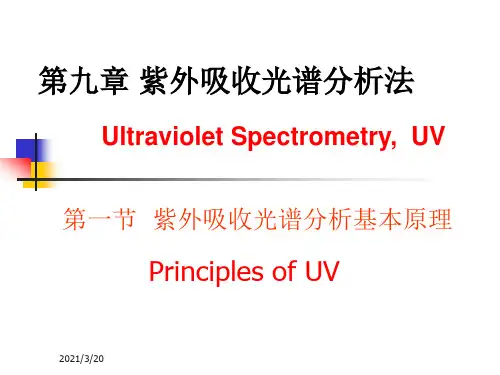 第九章 紫外吸收光谱分析法

Ultraviolet Spectrometry, UV

第一节 紫外吸收光谱分析基本原理

Principles of UV

2021/3/20